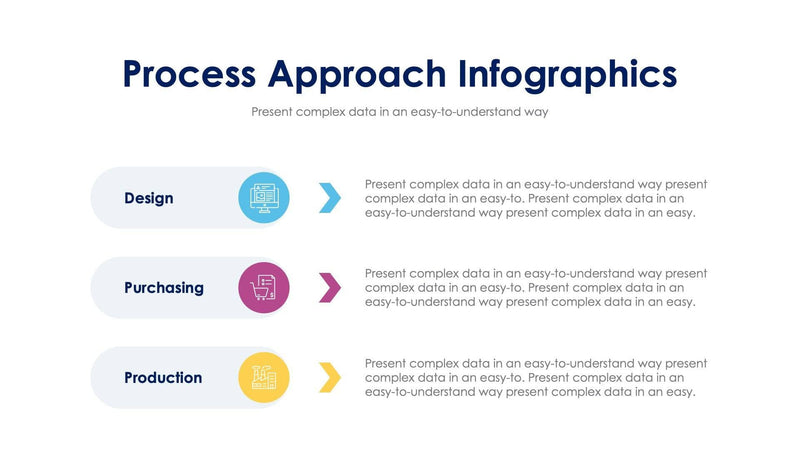 Process Approach Infographics

Present complex data in an easy-to-understand way

Design

Present complex data in an easy-to-understand way present complex data in an easy-to. Present complex data in an easy-to-understand way present complex data in an easy.

Purchasing

Present complex data in an easy-to-understand way present complex data in an easy-to. Present complex data in an easy-to-understand way present complex data in an easy.

Production

Present complex data in an easy-to-understand way present complex data in an easy-to. Present complex data in an easy-to-understand way present complex data in an easy.